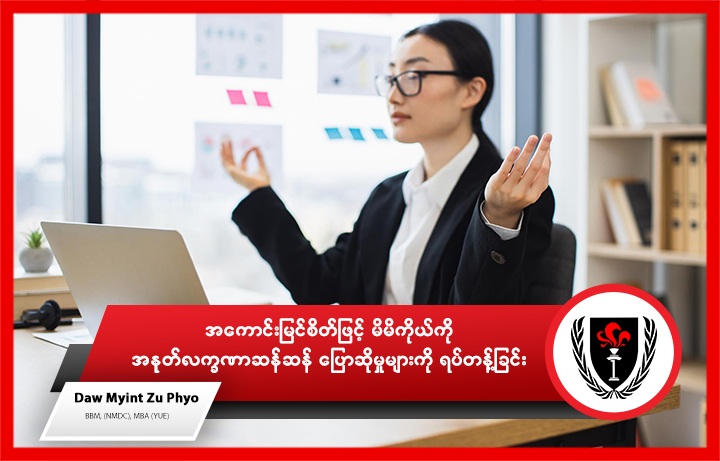 အကောင်းမြင်စိတ်ဖြင့် မိမိကိုယ်ကို
အနုတ်လက္ခဏာဆန်ဆန် ပြောဆိုမှုများကို ရပ်တန့်ခြင်း

Daw Myint Zu Phyo
BBM, (NMDC), MBA (YUE)